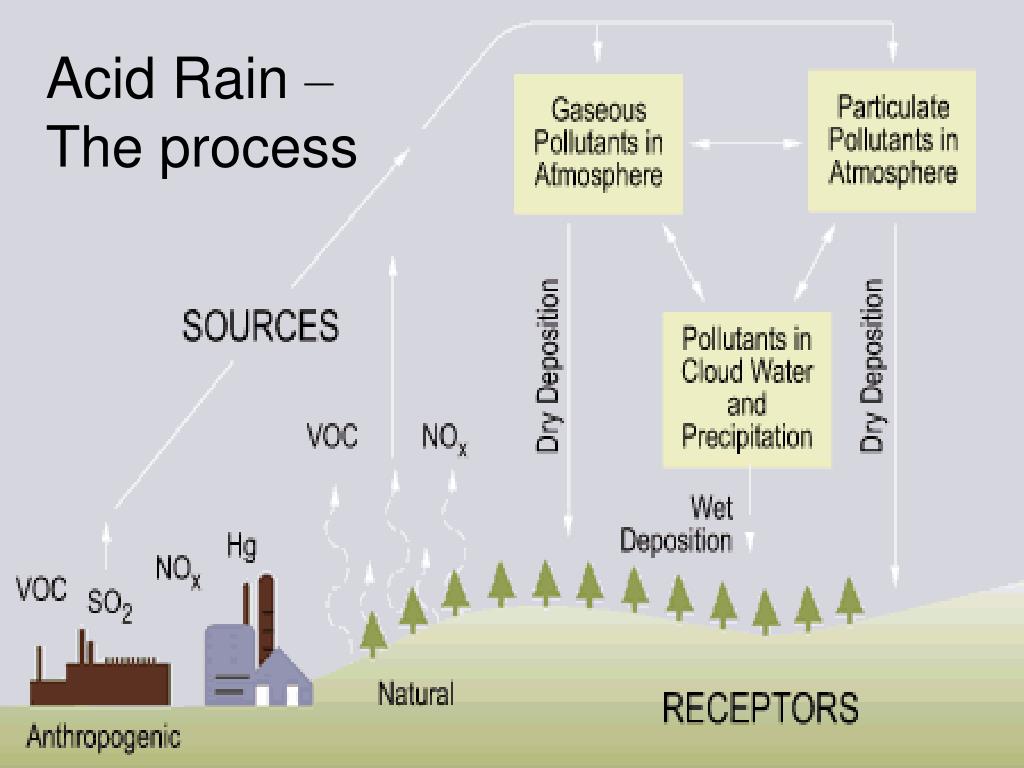 Acid Rain – The process

Gaseous Pollutants in Atmosphere

Particulate Pollutants in Atmosphere

SOURCES

Dry Deposition

Pollutants in Cloud Water and Precipitation

Dry Deposition

VOC

$NO_x$

Wet Deposition

VOC

$SO_2$

$NO_x$

Hg

Natural

RECEPTORS

Anthropogenic